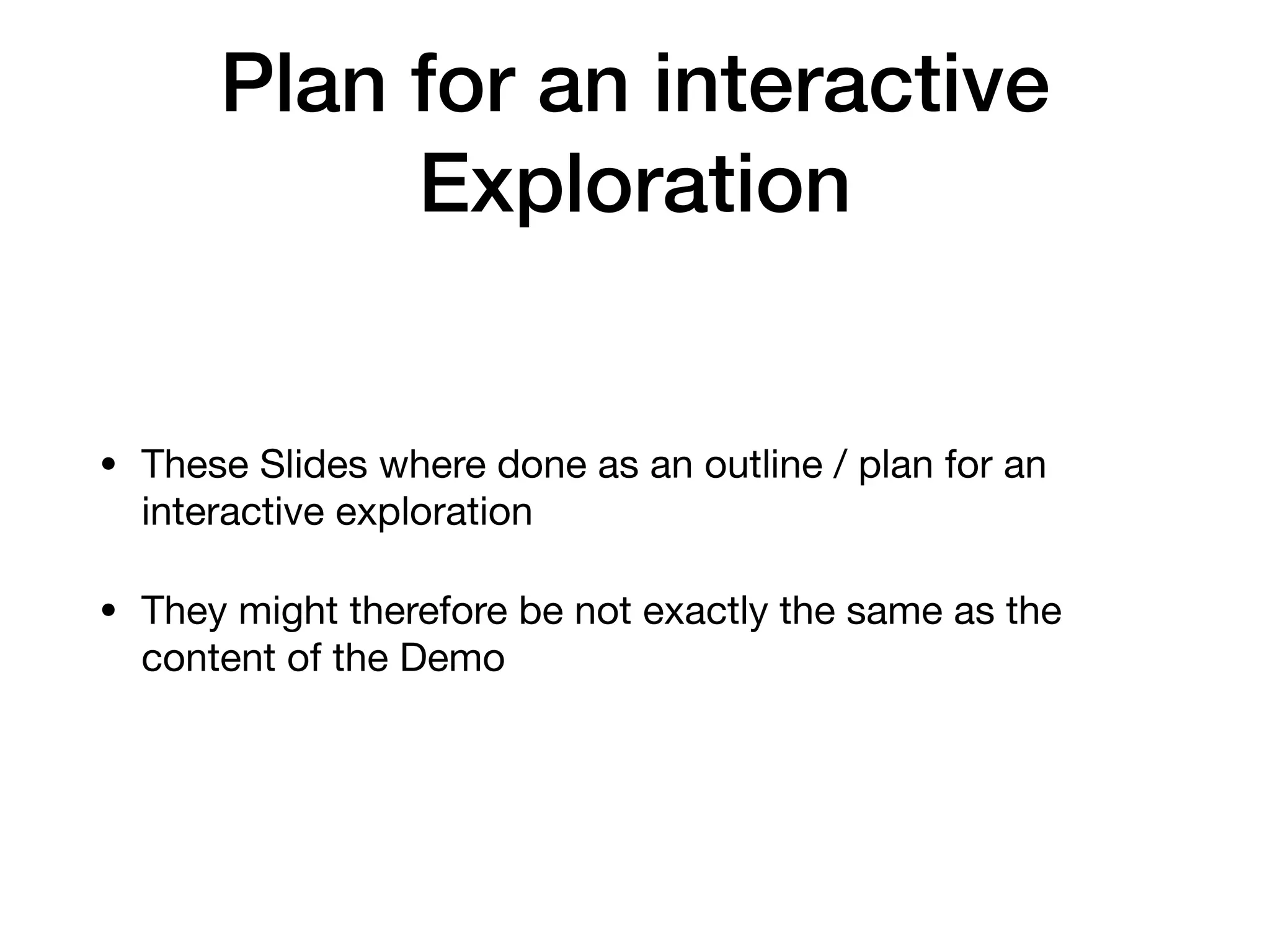 Plan for an interactive Exploration

• These Slides where done as an outline / plan for an interactive exploration

• They might therefore be not exactly the same as the content of the Demo